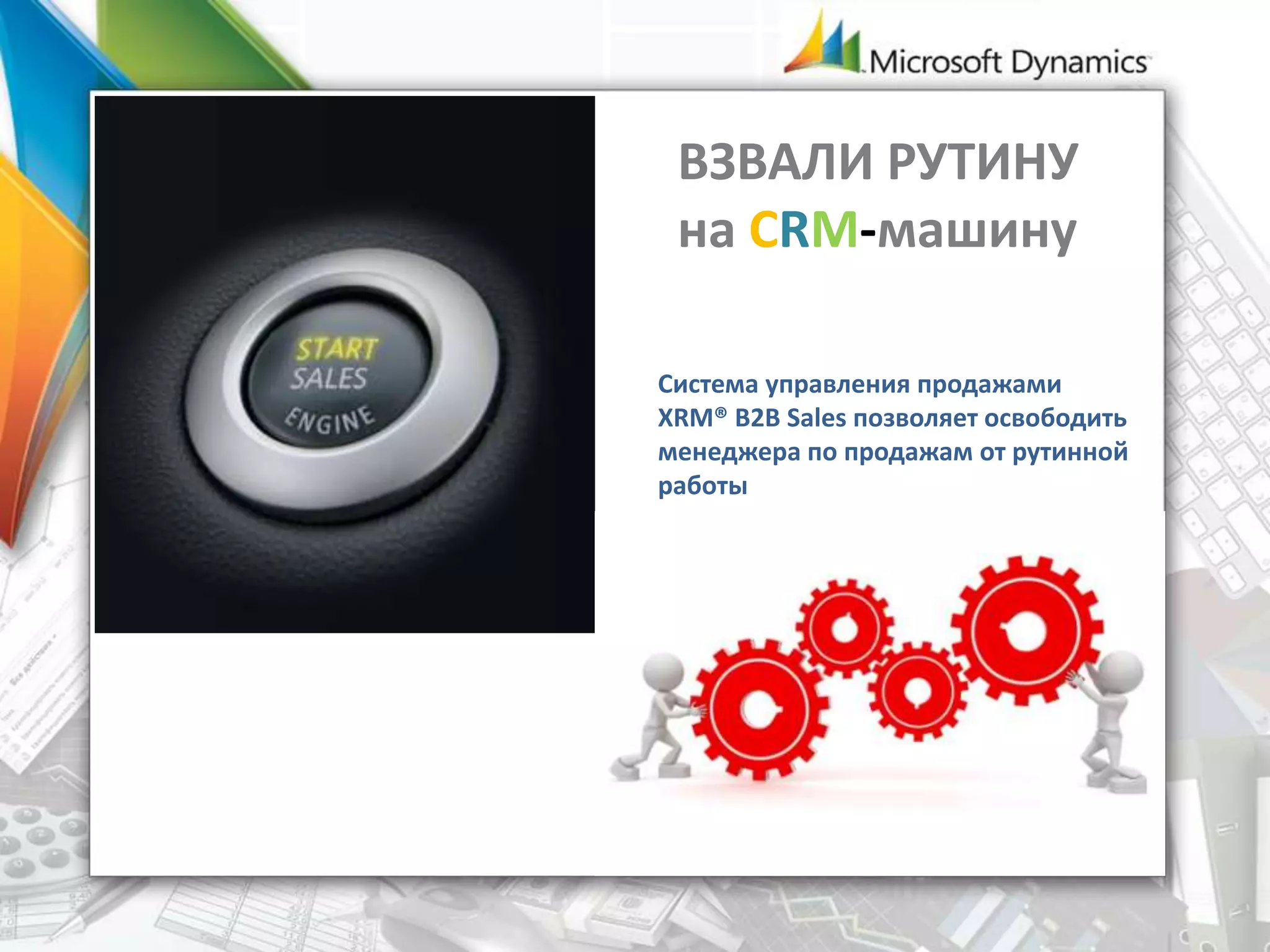 Microsoft Dynamics

START
SALES
ENGINE

ВЗВАЛИ РУТИНУ
на CRM-машину

Система управления продажами XRM® B2B Sales позволяет освободить менеджера по продажам от рутинной работы